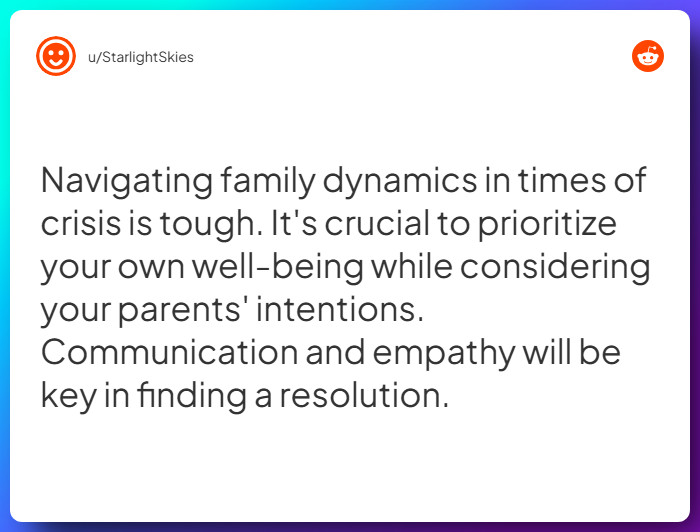 u/StarlightSkies

Navigating family dynamics in times of crisis is tough. It's crucial to prioritize your own well-being while considering your parents' intentions. Communication and empathy will be key in finding a resolution.